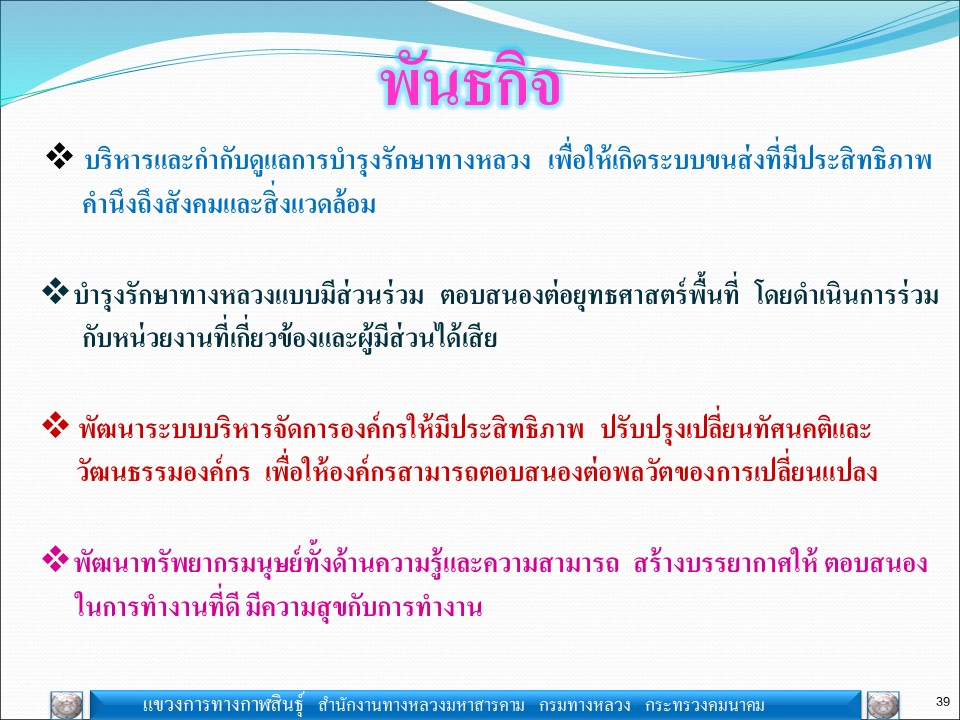 พันธกิจ

❖ บริหารและกำกับดูแลการบำรุงรักษาทางหลวง เพื่อให้เกิดระบบขนส่งที่มีประสิทธิภาพ คำนึงถึงสังคมและสิ่งแวดล้อม

❖ บำรุงรักษาทางหลวงแบบมีส่วนร่วม ตอบสนองต่อยุทธศาสตร์พื้นที่ โดยดำเนินการร่วมกับหน่วยงานที่เกี่ยวข้องและผู้มีส่วนได้เสีย

❖ พัฒนาระบบบริหารจัดการองค์กรให้มีประสิทธิภาพ ปรับปรุงเปลี่ยนทัศนคติและวัฒนธรรมองค์กร เพื่อให้องค์กรสามารถตอบสนองต่อพลวัตของการเปลี่ยนแปลง

❖ พัฒนาทรัพยากรมนุษย์ทั้งด้านความรู้และความสามารถ สร้างบรรยากาศให้ ตอบสนองในการทำงานที่ดี มีความสุขกับการทำงาน

แขวงการทางกาฬสินธุ์ สำนักงานทางหลวงมหาสารคาม กรมทางหลวง กระทรวงคมนาคม

39